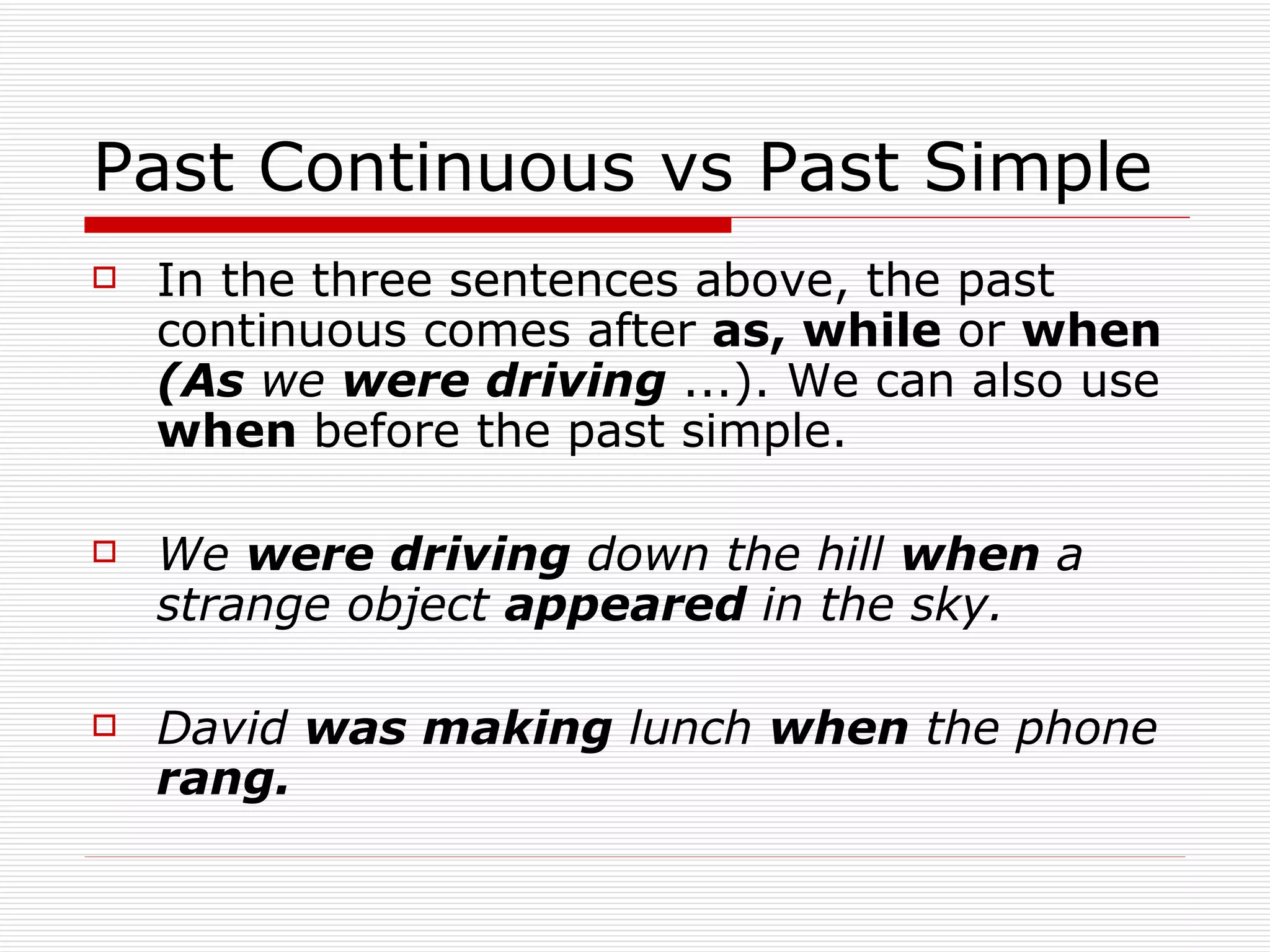 Past Continuous vs Past Simple

In the three sentences above, the past continuous comes after as, while or when (As we were driving ...). We can also use when before the past simple.

We were driving down the hill when a strange object appeared in the sky.

David was making lunch when the phone rang.